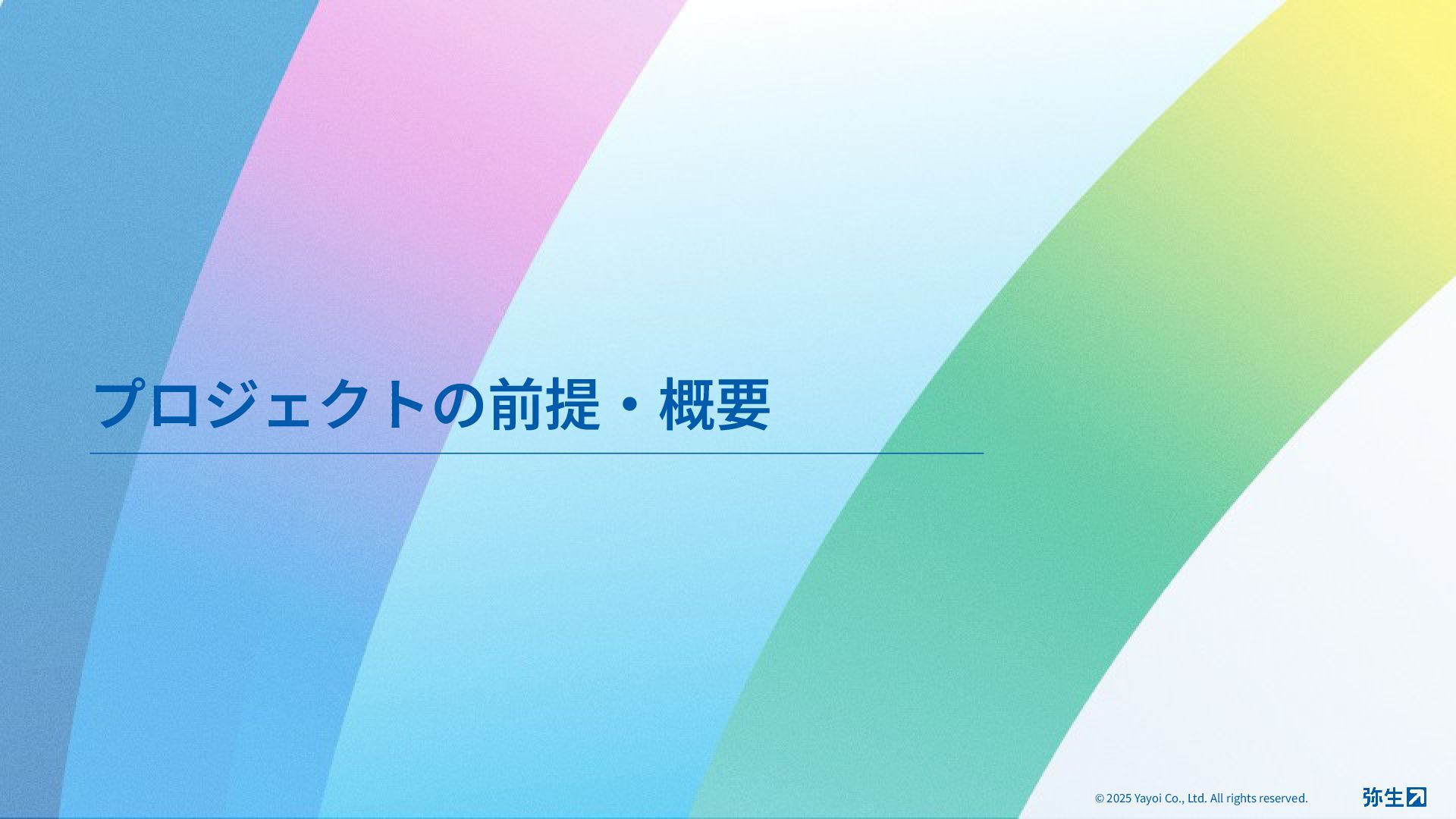 プロジェクトの前提・概要

© 2025 Yayoi Co., Ltd. All rights reserved.

弥生